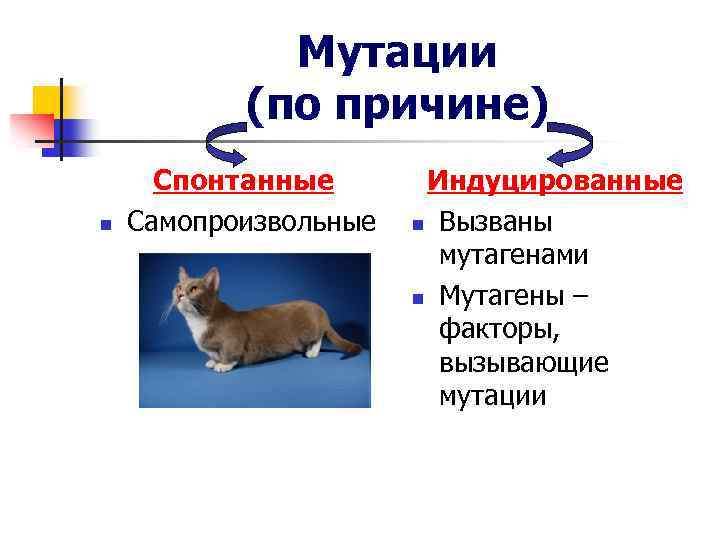 Мутации (по причине)

Спонтанные

Самопроизвольные

Индуцированные

Вызваны мутагенами

Мутагены – факторы, вызывающие мутации